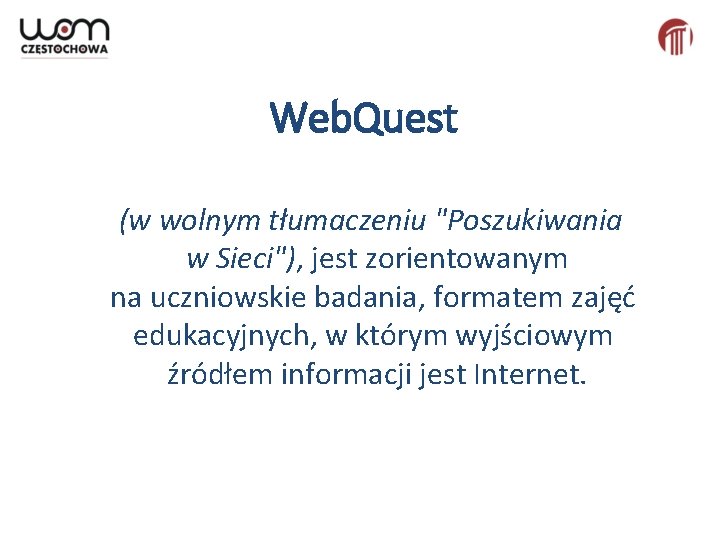 wom
CZĘSTOCHOWA

WebQuest

(w wolnym tłumaczeniu "Poszukiwania w Sieci"), jest zorientowanym na uczniowskie badania, formatem zajęć edukacyjnych, w którym wyjściowym źródłem informacji jest Internet.